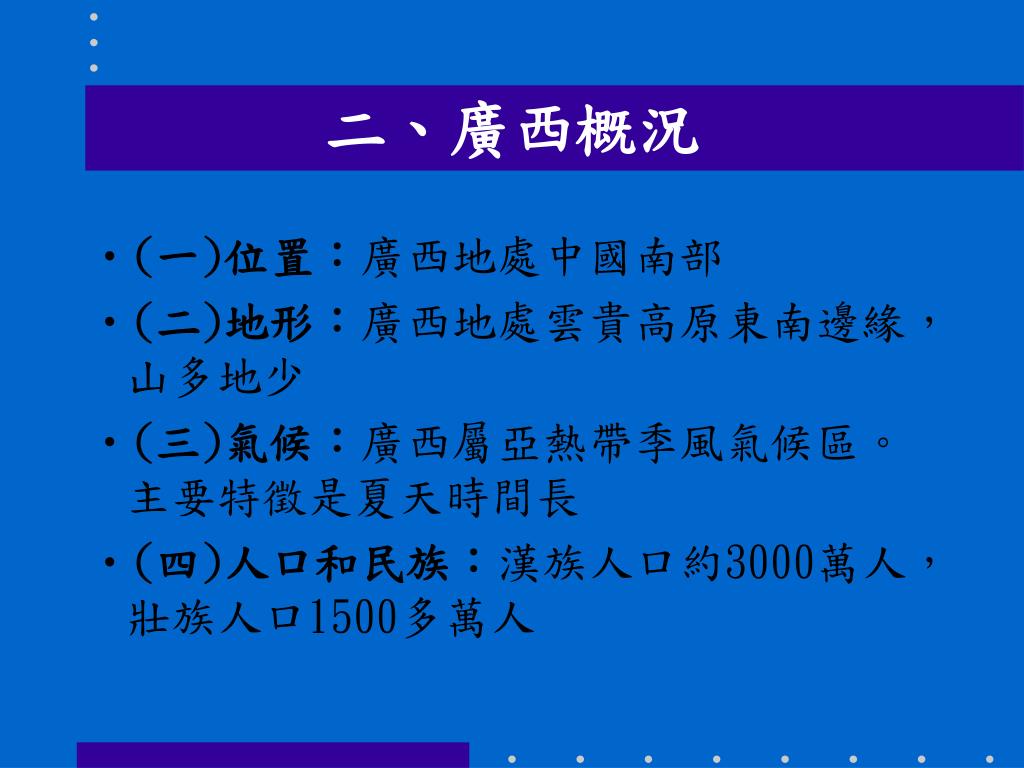 二、廣西概況

• (一)位置：廣西地處中國南部
• (二)地形：廣西地處雲貴高原東南邊緣，山多地少
• (三)氣候：廣西屬亞熱帶季風氣候區。主要特徵是夏天時間長
• (四)人口和民族：漢族人口約3000萬人，壯族人口1500多萬人